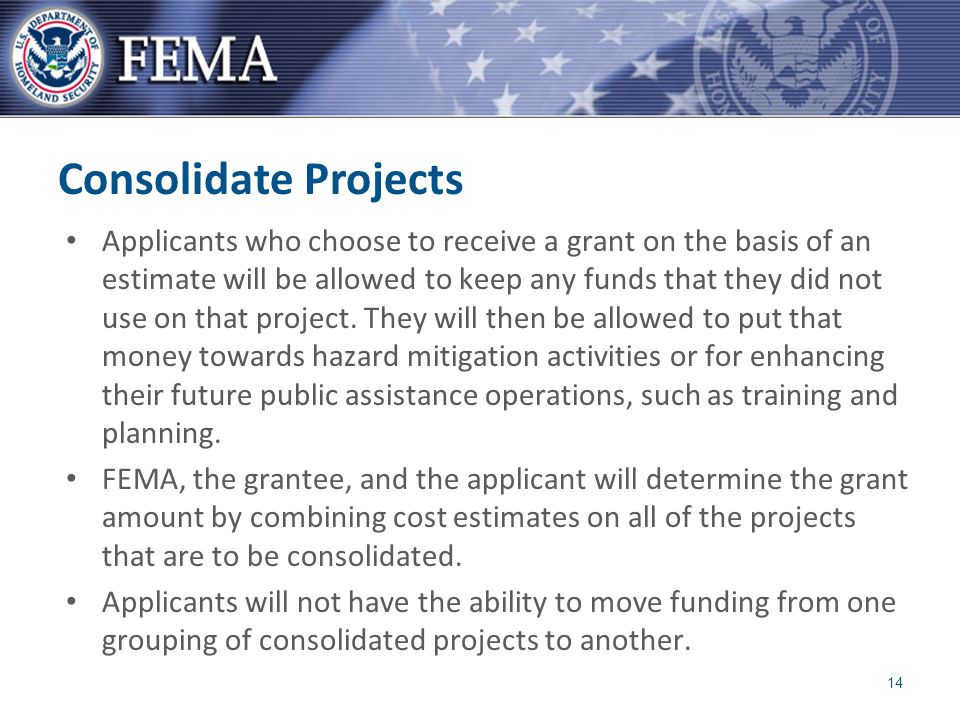 U.S. DEPARTMENT OF HOMELAND SECURITY

FEMA

Consolidate Projects

• Applicants who choose to receive a grant on the basis of an estimate will be allowed to keep any funds that they did not use on that project. They will then be allowed to put that money towards hazard mitigation activities or for enhancing their future public assistance operations, such as training and planning.

• FEMA, the grantee, and the applicant will determine the grant amount by combining cost estimates on all of the projects that are to be consolidated.

• Applicants will not have the ability to move funding from one grouping of consolidated projects to another.

14